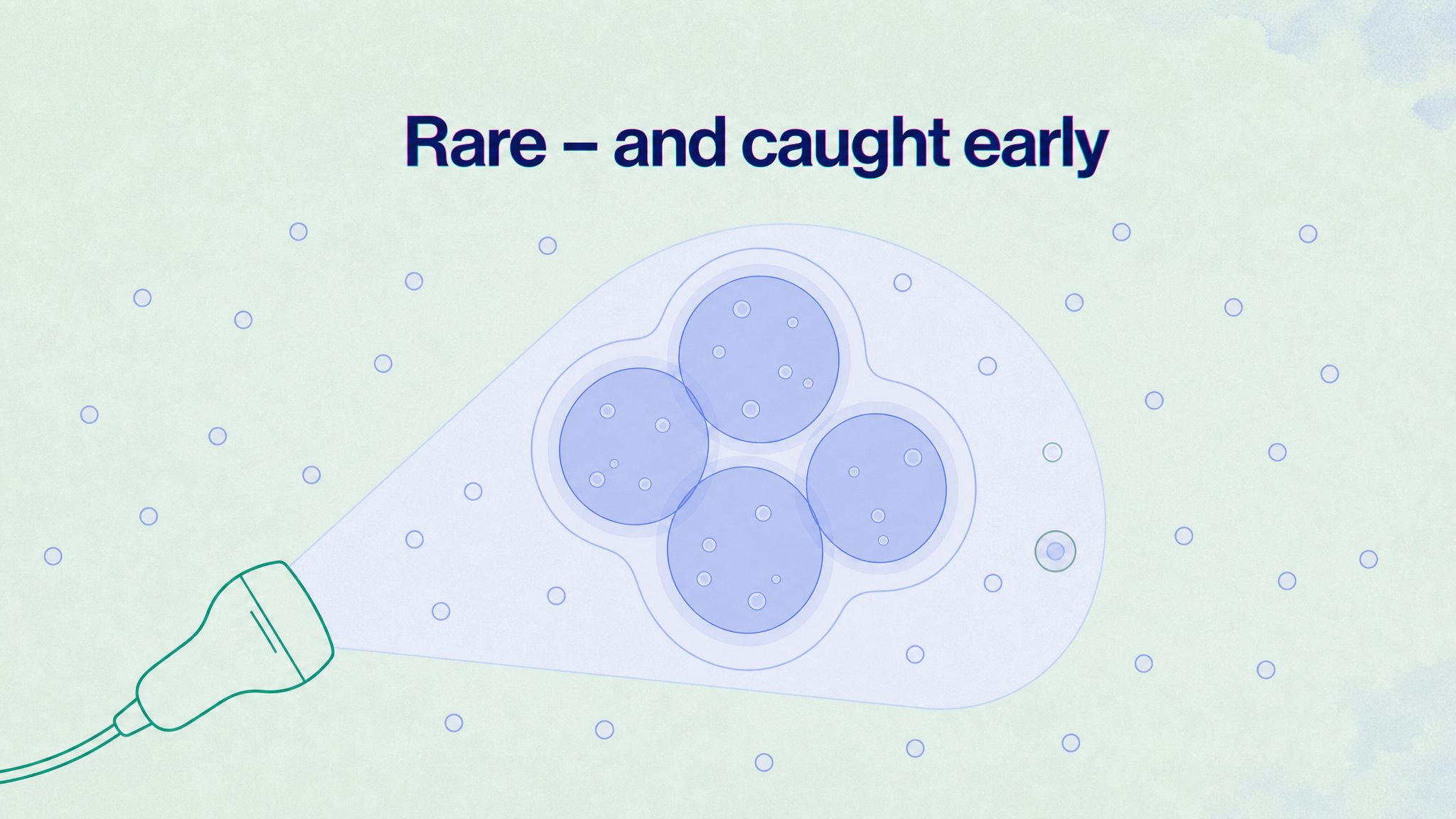 Rare – and caught early